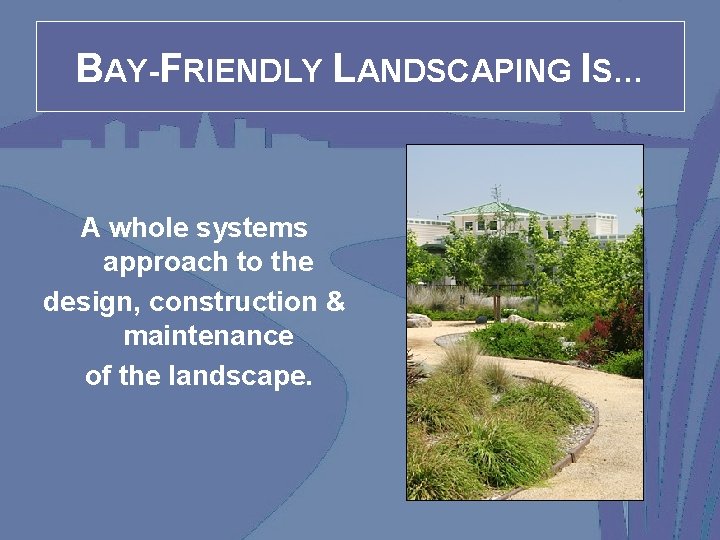 BAY-FRIENDLY LANDSCAPING IS...

A whole systems approach to the design, construction & maintenance of the landscape.